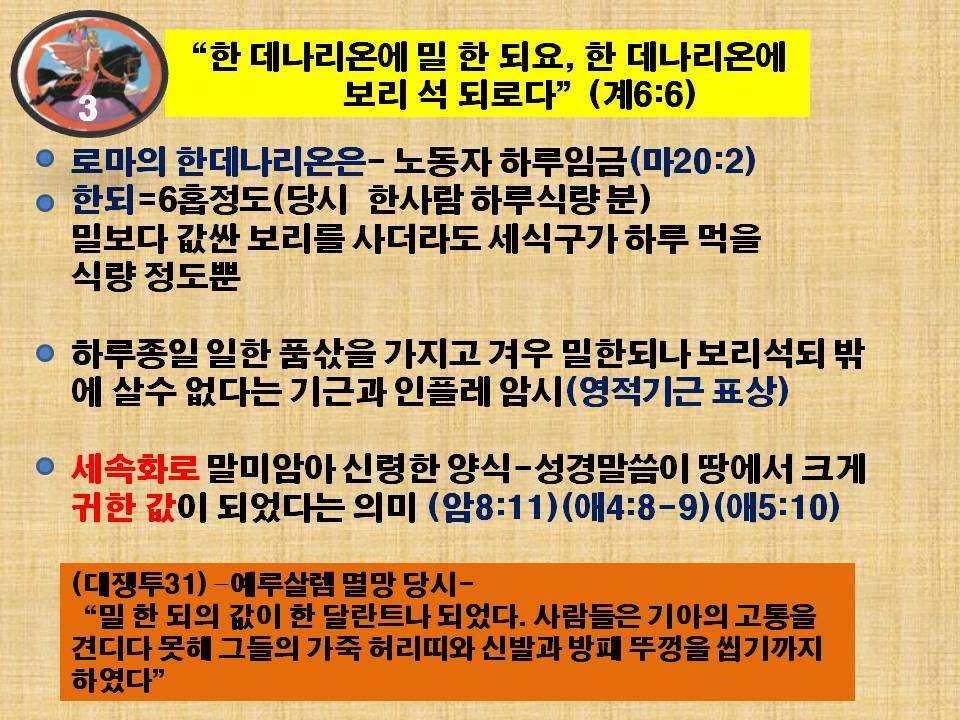 3

“한 데나리온에 밀 한 되요, 한 데나리온에 보리 석 되로다” (계6:6)

로마의 한데나리온은- 노동자 하루임금(마20:2)

한되=6홉정도(당시 한사람 하루식량 분) 밀보다 값싼 보리를 사더라도 세식구가 하루 먹을 식량 정도뿐

하루종일 일한 품삯을 가지고 겨우 밀한되나 보리석되 밖에 살수 없다는 기근과 인플레 암시(영적기근 표상)

세속화로 말미암아 신령한 양식-성경말씀이 땅에서 크게 귀한 값이 되었다는 의미 (암8:11)(애4:8-9)(애5:10)

(대쟁투31) -예루살렘 멸망 당시-
“밀 한 되의 값이 한 달란트나 되었다. 사람들은 기아의 고통을 견디다 못해 그들의 가죽 허리띠와 신발과 방패 뚜껑을 씹기까지 하였다”